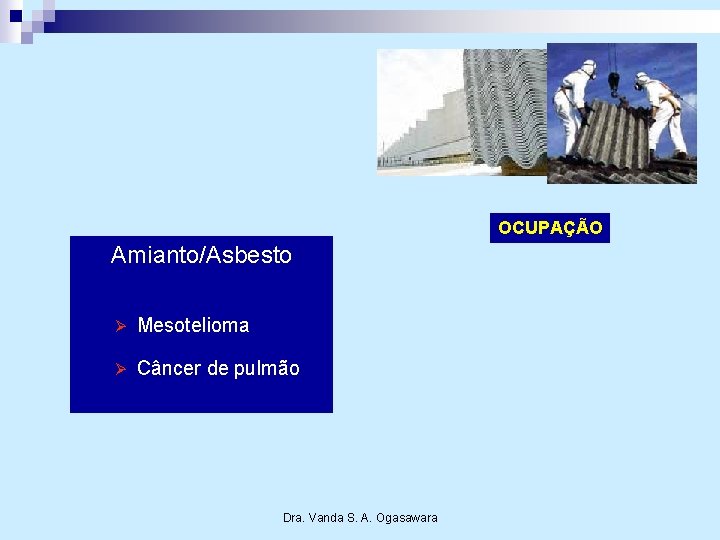 OCUPAÇÃO

Amianto/Asbesto

➢ Mesotelioma

➢ Câncer de pulmão

Dra. Vanda S. A. Ogasawara